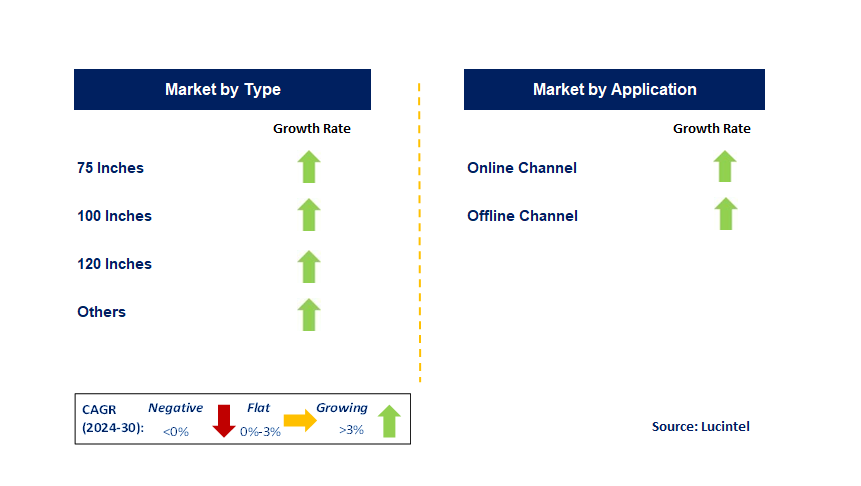 Market by Type

Growth Rate

75 Inches

100 Inches

120 Inches

Others

Market by Application

Growth Rate

Online Channel

Offline Channel

CAGR (2024-30): Negative <0% Flat 0%-3% Growing >3%

Source: Lucintel